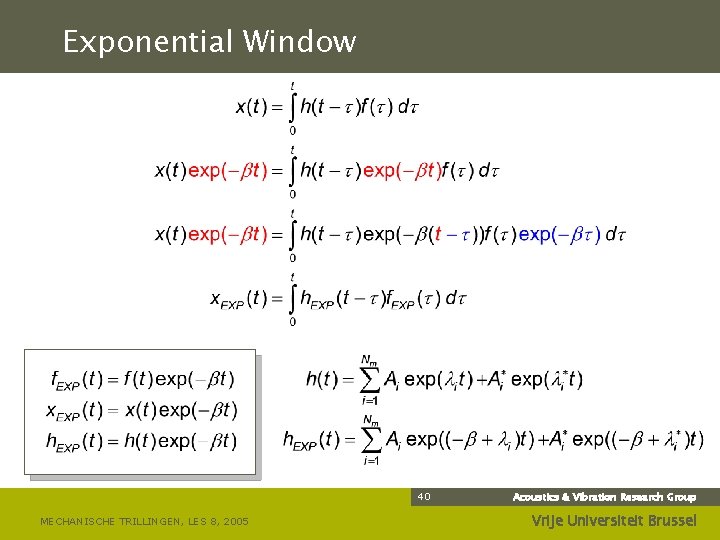 Exponential Window

$x(t) = \int_0^t h(t-\tau) f(\tau)\, d\tau$

$x(t)\exp(-\beta t) = \int_0^t h(t-\tau)\exp(-\beta t) f(\tau)\, d\tau$

$x(t)\exp(-\beta t) = \int_0^t h(t-\tau)\exp(-\beta(t-\tau)) f(\tau)\exp(-\beta\tau)\, d\tau$

$x_{EXP}(t) = \int_0^t h_{EXP}(t-\tau) f_{EXP}(\tau)\, d\tau$

$f_{EXP}(t) = f(t)\exp(-\beta t)$
$x_{EXP}(t) = x(t)\exp(-\beta t)$
$h_{EXP}(t) = h(t)\exp(-\beta t)$

$h(t) = \sum_{i=1}^{N_m} A_i \exp(\lambda_i t) + A_i^* \exp(\lambda_i^* t)$

$h_{EXP}(t) = \sum_{i=1}^{N_m} A_i \exp((-\beta + \lambda_i)t) + A_i^* \exp((-\beta + \lambda_i^*)t)$

40

Acoustics & Vibration Research Group

MECHANISCHE TRILLINGEN, LES 8, 2005

Vrije Universiteit Brussel